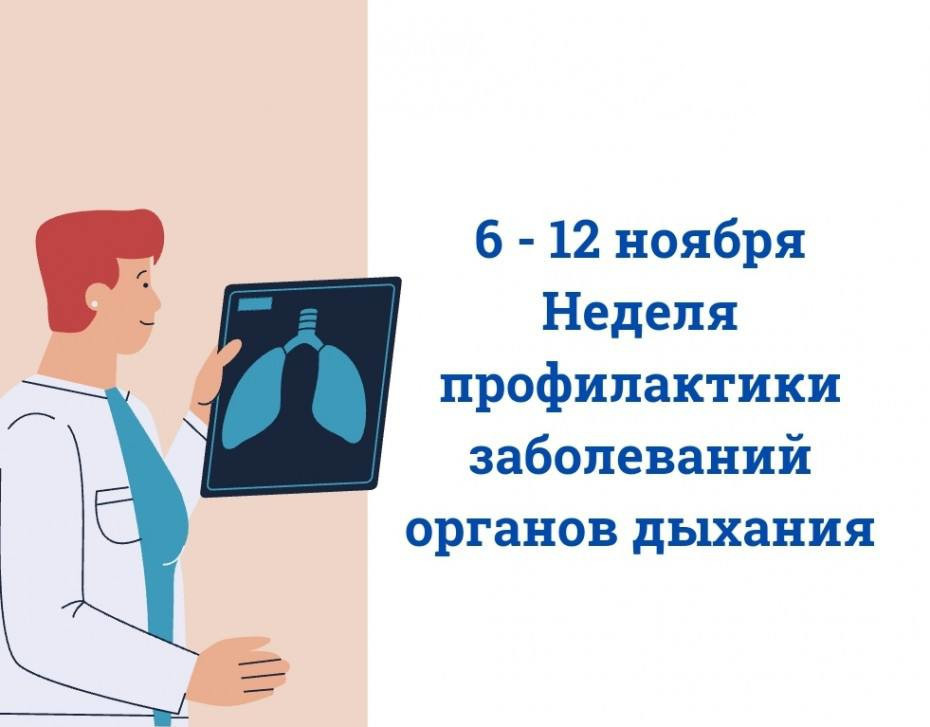 6 - 12 ноября
Неделя профилактики заболеваний органов дыхания